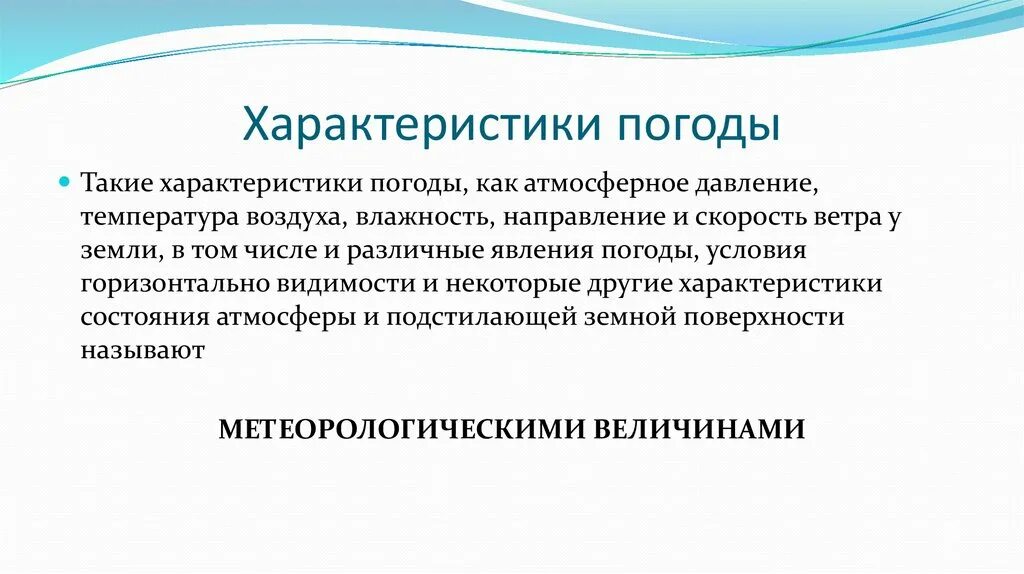 Характеристики погоды

Такие характеристики погоды, как атмосферное давление, температура воздуха, влажность, направление и скорость ветра у земли, в том числе и различные явления погоды, условия горизонтально видимости и некоторые другие характеристики состояния атмосферы и подстилающей земной поверхности называют

МЕТЕОРОЛОГИЧЕСКИМИ ВЕЛИЧИНАМИ